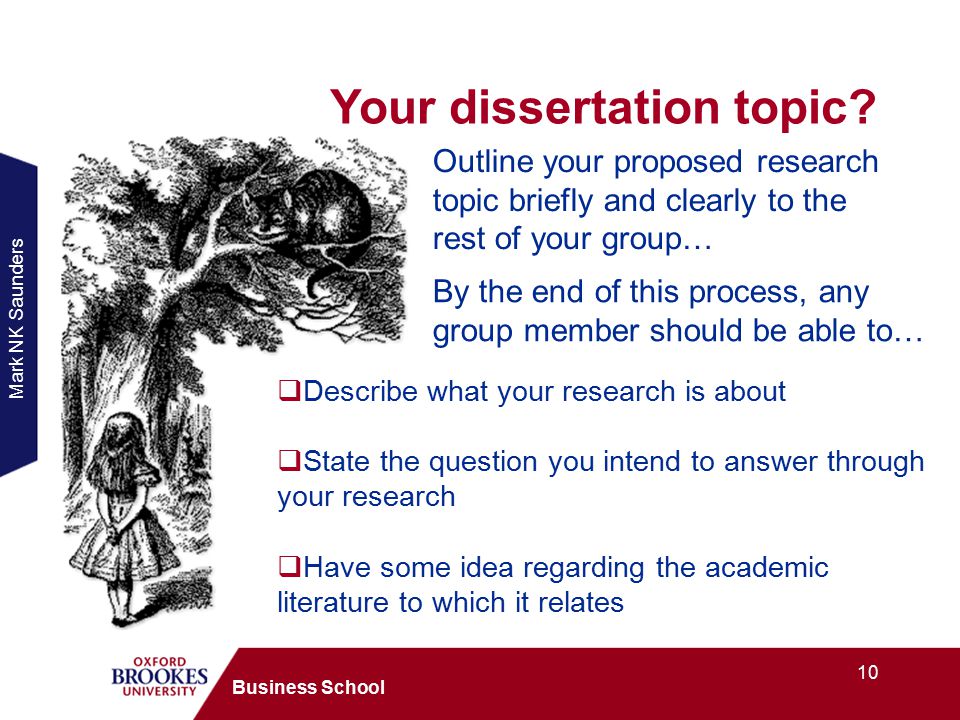 Mark NK Saunders

Your dissertation topic?

Outline your proposed research topic briefly and clearly to the rest of your group…

By the end of this process, any group member should be able to…

❑Describe what your research is about

❑State the question you intend to answer through your research

❑Have some idea regarding the academic literature to which it relates

OXFORD BROOKES UNIVERSITY

Business School

10